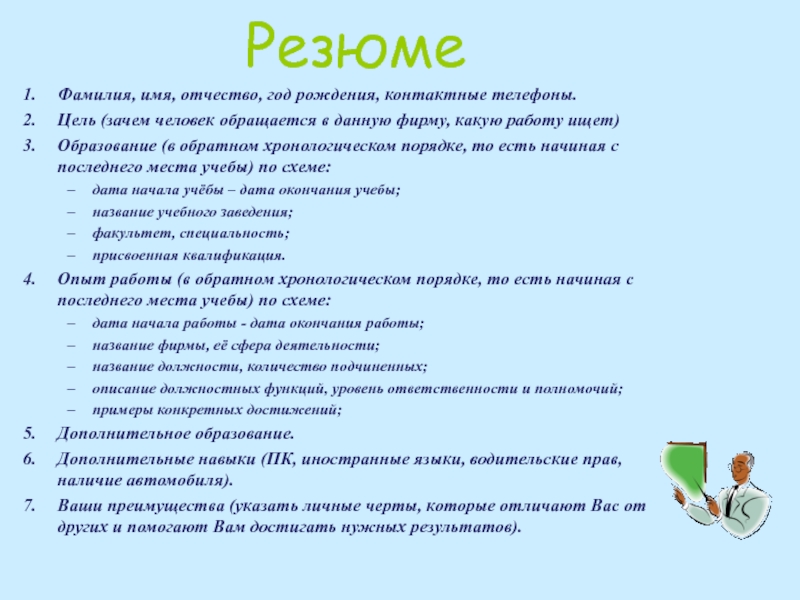 Резюме

1. Фамилия, имя, отчество, год рождения, контактные телефоны.
2. Цель (зачем человек обращается в данную фирму, какую работу ищет)
3. Образование (в обратном хронологическом порядке, то есть начиная с последнего места учебы) по схеме:
– дата начала учёбы – дата окончания учебы;
– название учебного заведения;
– факультет, специальность;
– присвоенная квалификация.
4. Опыт работы (в обратном хронологическом порядке, то есть начиная с последнего места учебы) по схеме:
– дата начала работы - дата окончания работы;
– название фирмы, её сфера деятельности;
– название должности, количество подчиненных;
– описание должностных функций, уровень ответственности и полномочий;
– примеры конкретных достижений;
5. Дополнительное образование.
6. Дополнительные навыки (ПК, иностранные языки, водительские прав, наличие автомобиля).
7. Ваши преимущества (указать личные черты, которые отличают Вас от других и помогают Вам достигать нужных результатов).